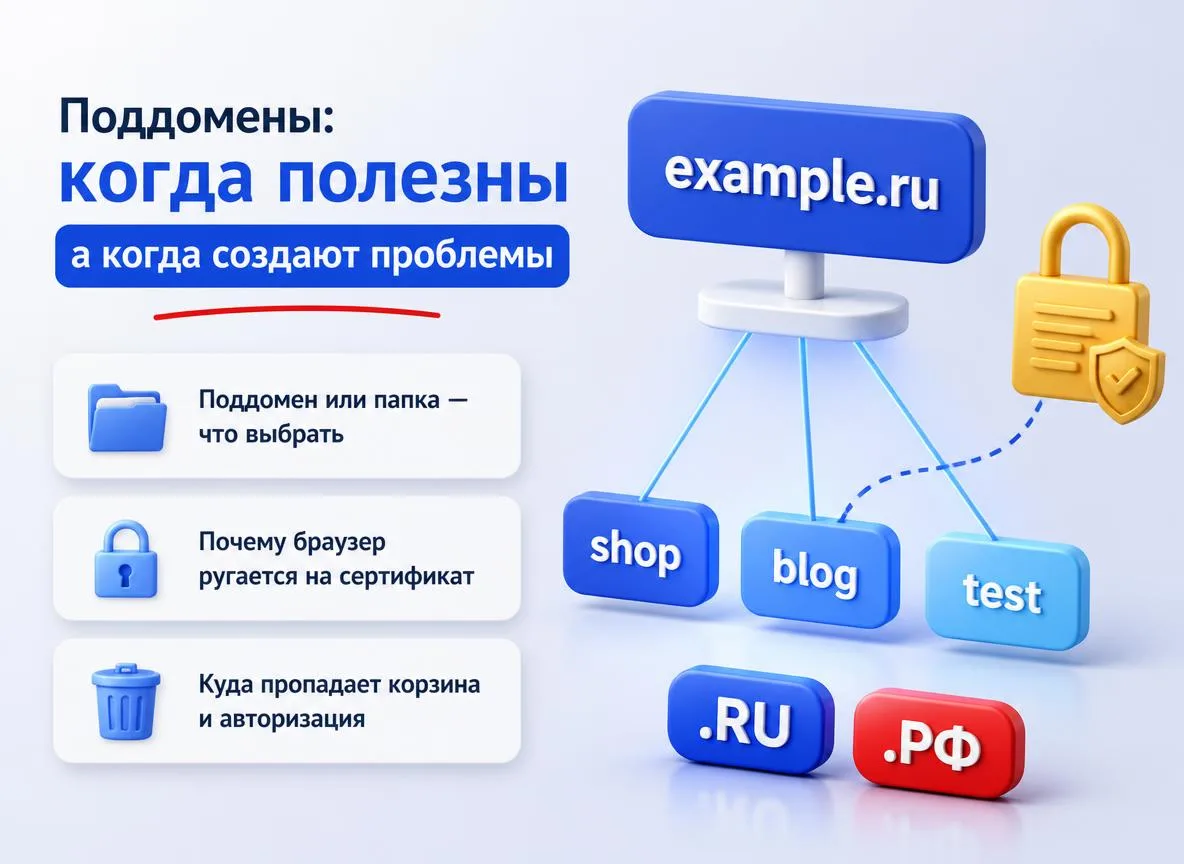 Поддомены:
когда полезны
а когда создают проблемы

Поддомен или папка — что выбрать

Почему браузер ругается на сертификат

Куда пропадает корзина и авторизация

example.ru

shop

blog

test

.RU

.РФ